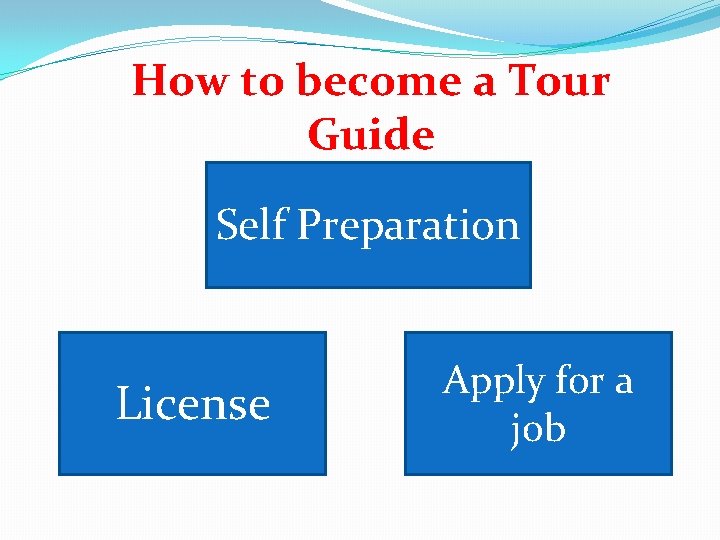 How to become a Tour Guide

Self Preparation

License

Apply for a job